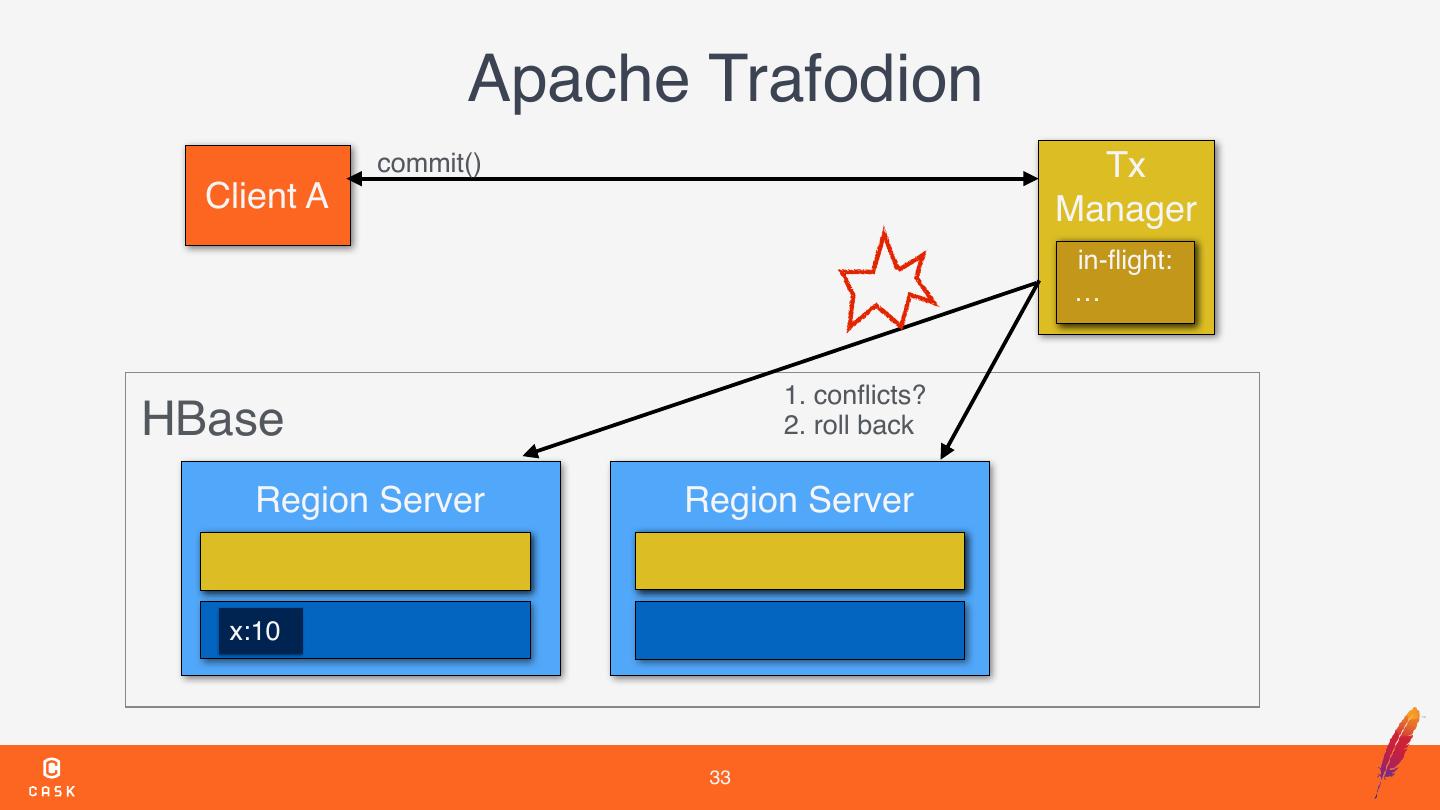 Apache Trafodion

Client A

commit()

Tx Manager

in-flight: …

HBase

1. conflicts?
2. roll back

Region Server

x:10

Region Server

CASK

33